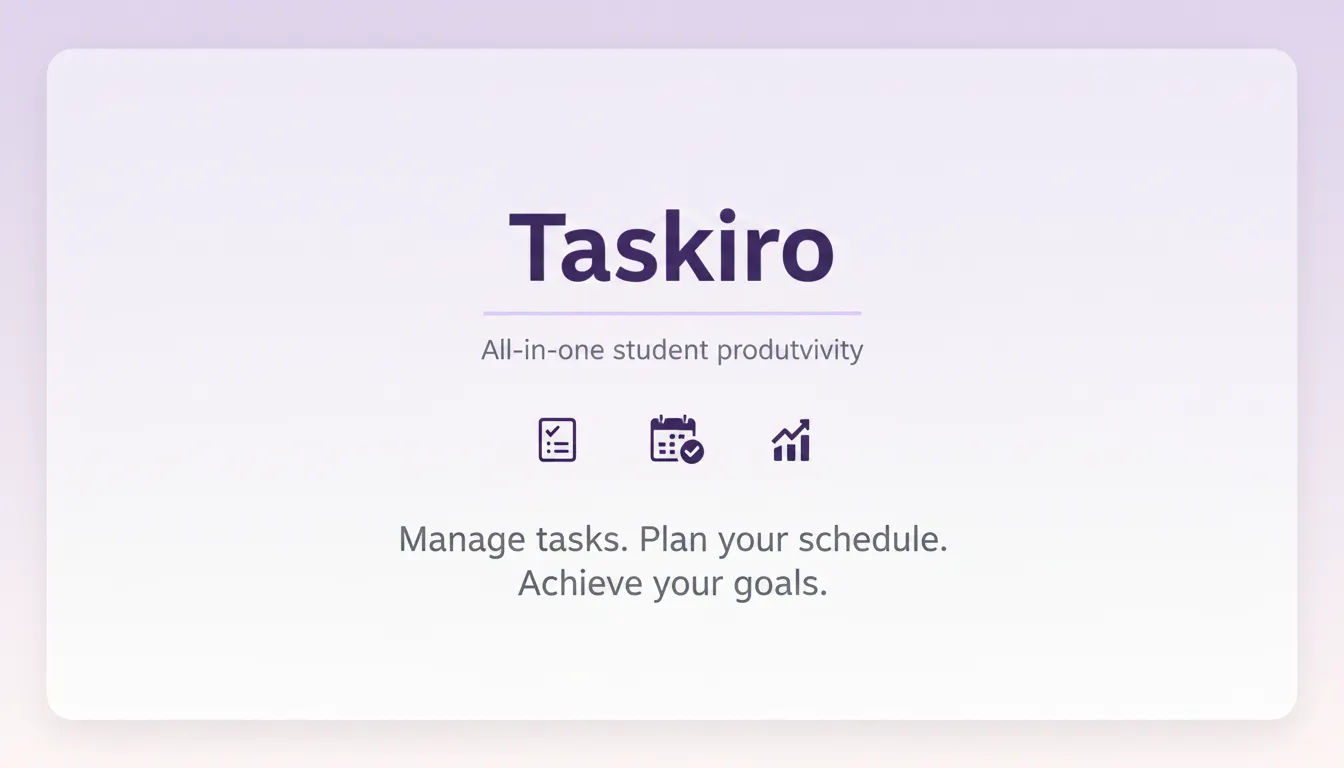 Taskiro

All-in-one student produtvivity

Manage tasks. Plan your schedule. Achieve your goals.